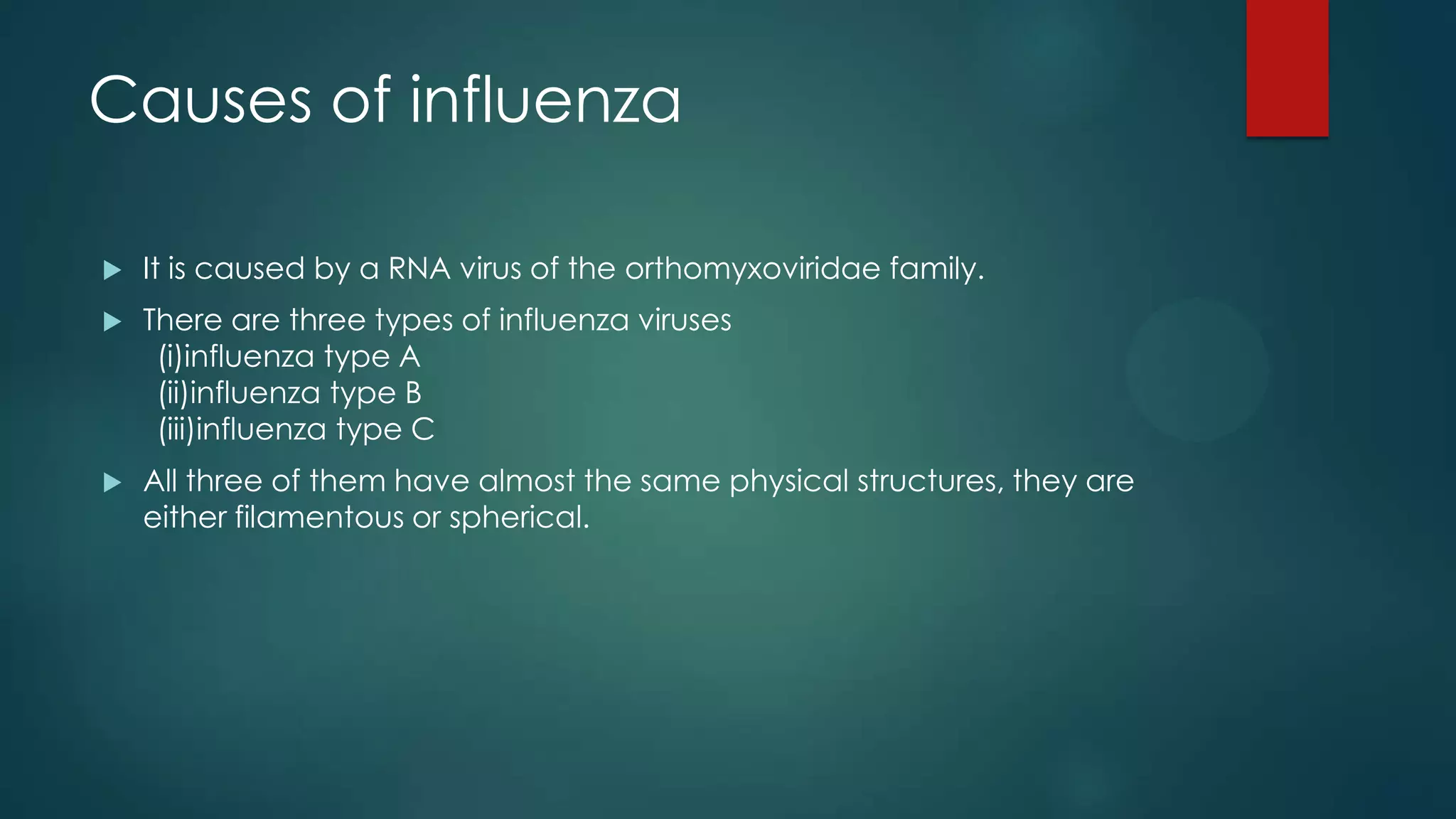 Causes of influenza

It is caused by a RNA virus of the orthomyxoviridae family.

There are three types of influenza viruses
(i)influenza type A
(ii)influenza type B
(iii)influenza type C

All three of them have almost the same physical structures, they are either filamentous or spherical.